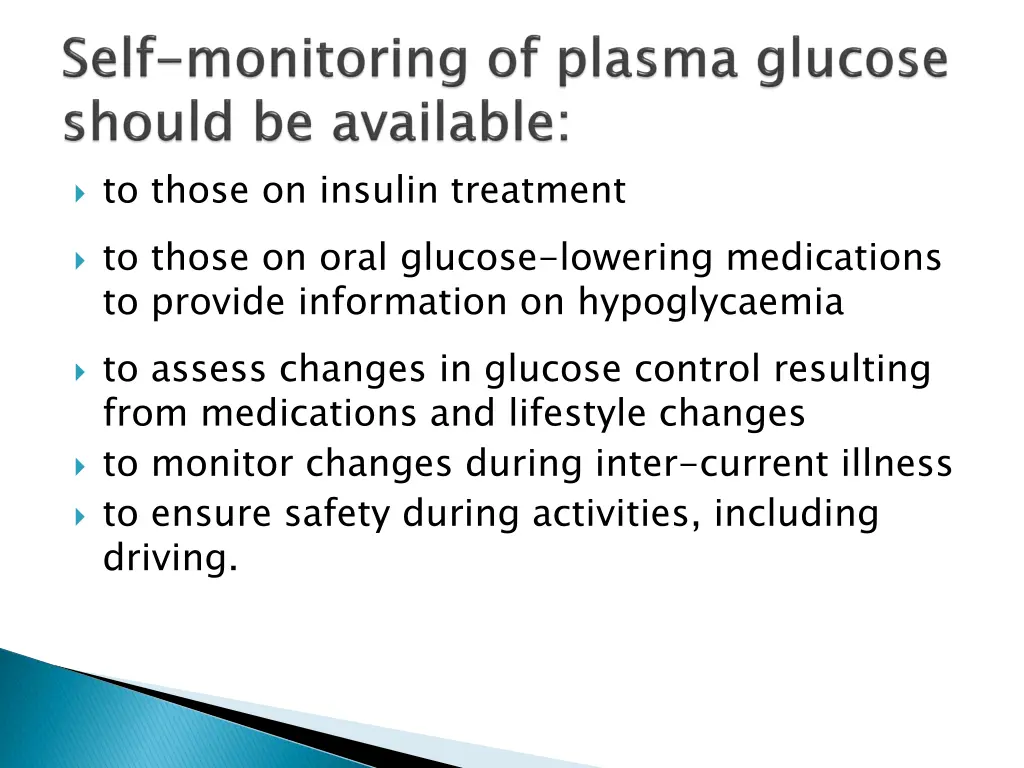 Self-monitoring of plasma glucose should be available:

to those on insulin treatment

to those on oral glucose-lowering medications to provide information on hypoglycaemia

to assess changes in glucose control resulting from medications and lifestyle changes

to monitor changes during inter-current illness

to ensure safety during activities, including driving.